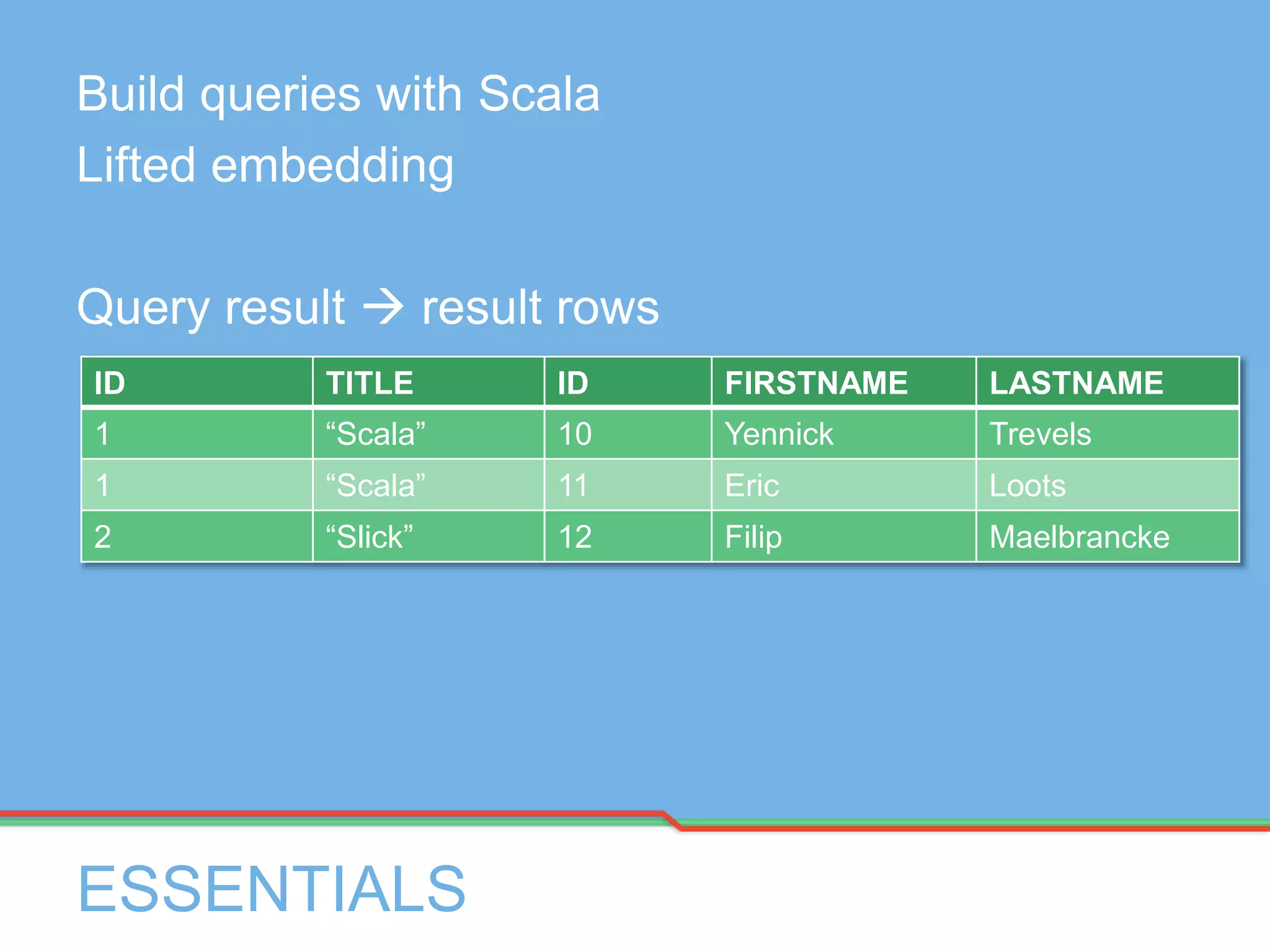 Build queries with Scala

Lifted embedding

Query result → result rows

| ID | TITLE | ID | FIRSTNAME | LASTNAME |
|---|---|---|---|---|
| 1 | “Scala” | 10 | Yennick | Trevels |
| 1 | “Scala” | 11 | Eric | Loots |
| 2 | “Slick” | 12 | Filip | Maelbrancke |

ESSENTIALS